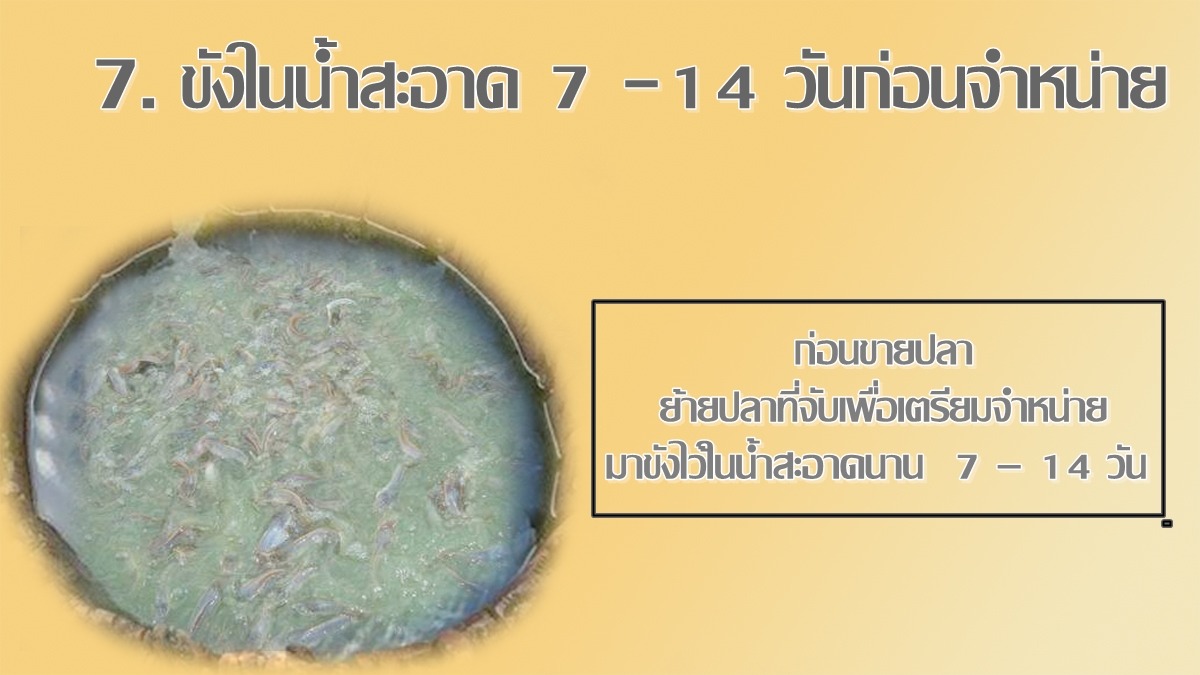 7. ขังในน้ำสะอาด 7 -14 วันก่อนจำหน่าย

ก่อนขายปลา
ย้ายปลาที่จับเพื่อเตรียมจำหน่าย
มาขังไว้ในน้ำสะอาดนาน 7 – 14 วัน